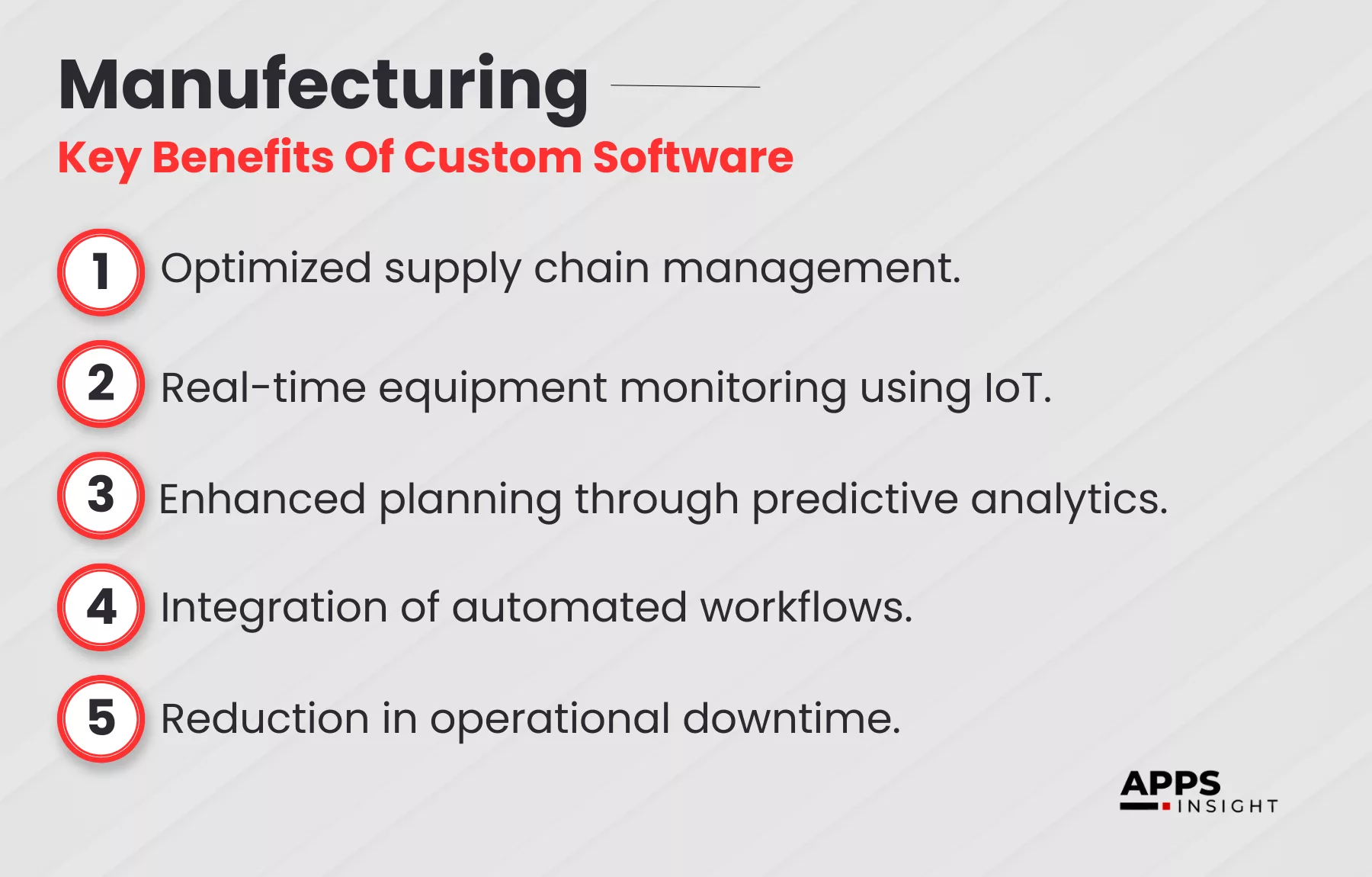 Manufecturing

Key Benefits Of Custom Software

1 Optimized supply chain management.

2 Real-time equipment monitoring using IoT.

3 Enhanced planning through predictive analytics.

4 Integration of automated workflows.

5 Reduction in operational downtime.

APPS INSIGHT